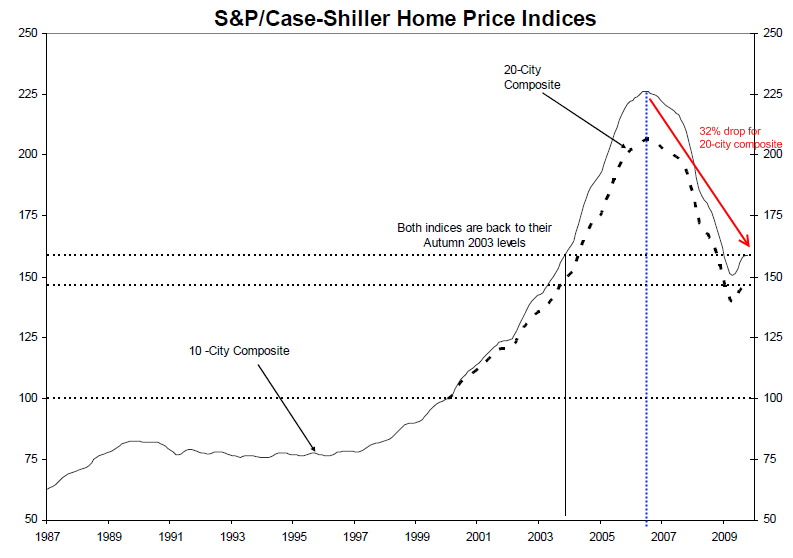 S&P/Case-Shiller Home Price Indices

250
225
200
175
150
125
100
75
50

250
225
200
175
150
125
100
75
50

20-City Composite

32% drop for 20-city composite

Both indices are back to their Autumn 2003 levels

10 -City Composite

1987
1989
1991
1993
1995
1997
1999
2001
2003
2005
2007
2009